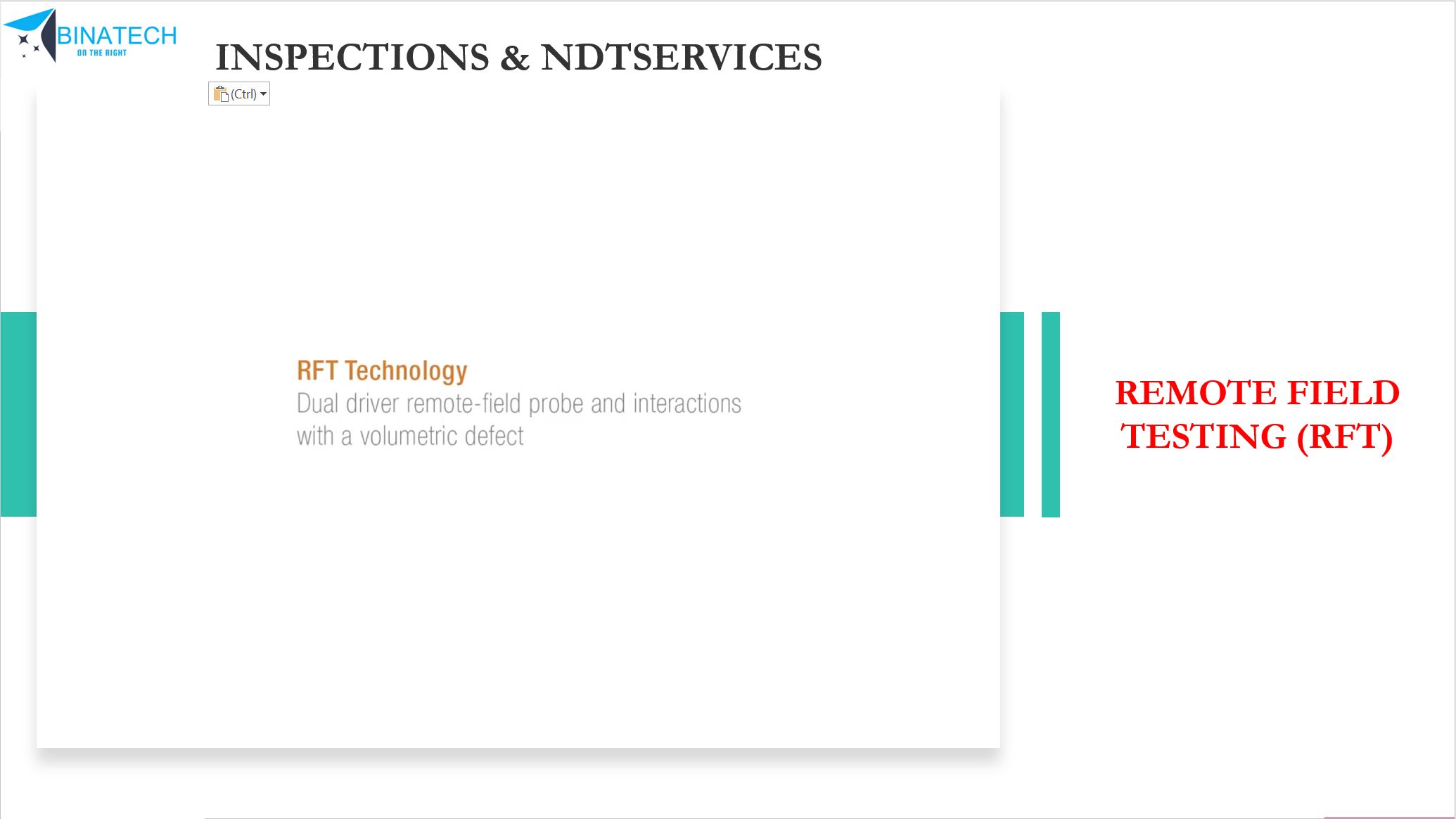 BINATECH
ON THE RIGHT

INSPECTIONS & NDTSERVICES

(Ctrl)

RFT Technology
Dual driver remote-field probe and interactions with a volumetric defect

REMOTE FIELD TESTING (RFT)